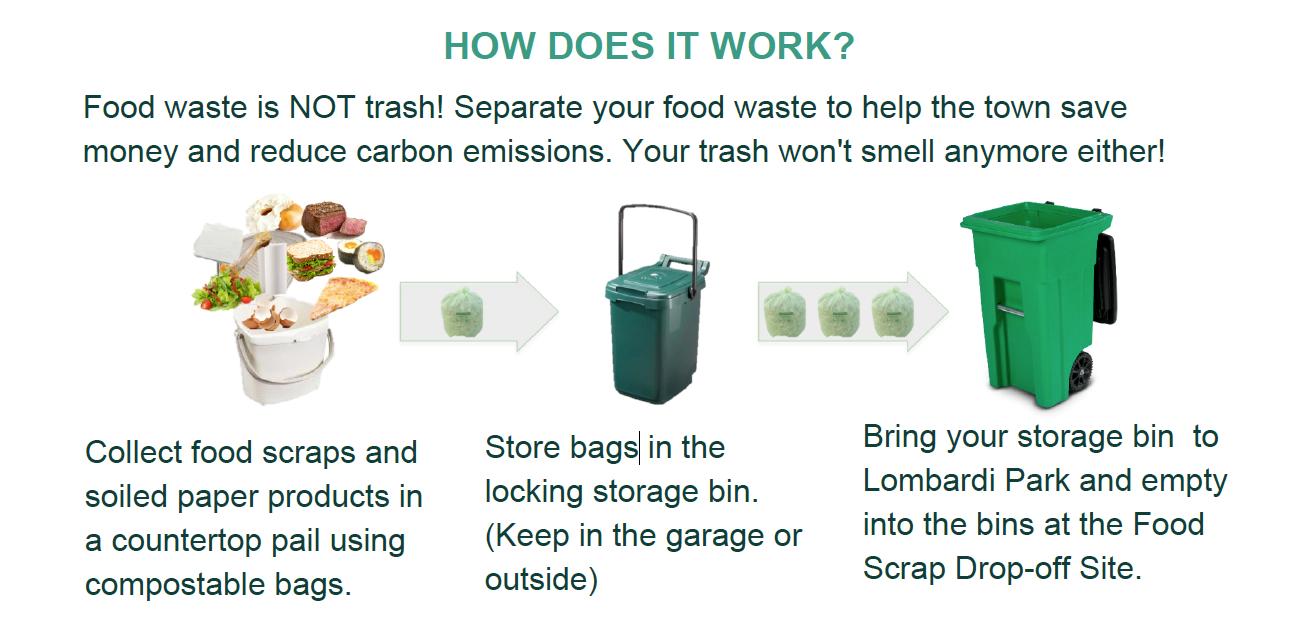 HOW DOES IT WORK?

Food waste is NOT trash! Separate your food waste to help the town save money and reduce carbon emissions. Your trash won't smell anymore either!

Collect food scraps and soiled paper products in a countertop pail using compostable bags.

Store bags in the locking storage bin. (Keep in the garage or outside)

Bring your storage bin to Lombardi Park and empty into the bins at the Food Scrap Drop-off Site.